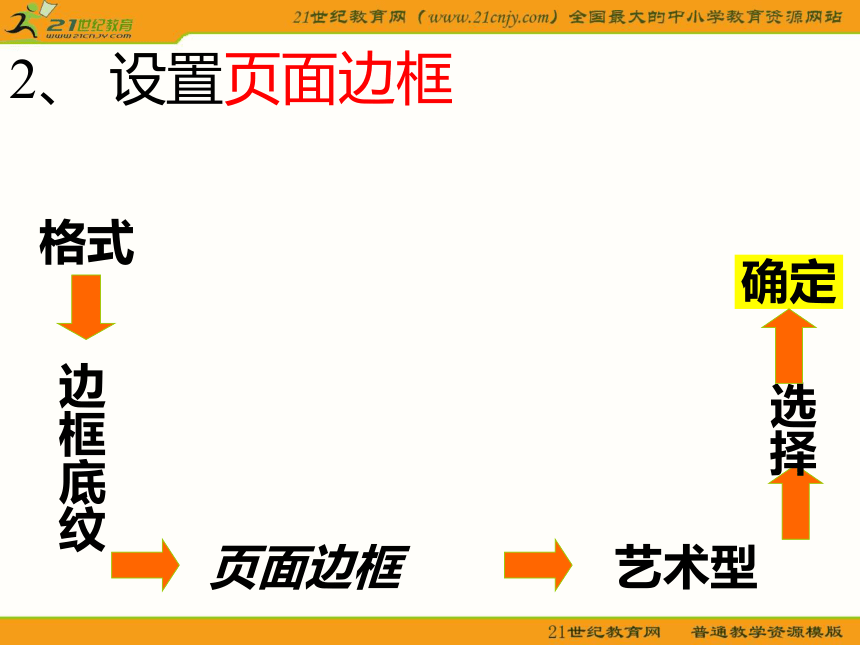 21世纪教育
www.21cnjy.com

21世纪教育网（www.21cnjy.com）全国最大的中小学教育资源网站

2、 设置页面边框

格式

边框底纹

页面边框

艺术型

选择

确定

21世纪教育网　普通教学资源模版